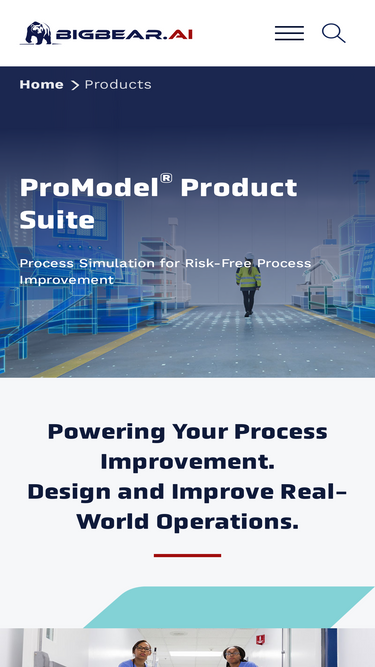 BIGBEAR.AI

Home > Products

ProModel® Product Suite

Process Simulation for Risk-Free Process Improvement

Powering Your Process Improvement.
Design and Improve Real-World Operations.